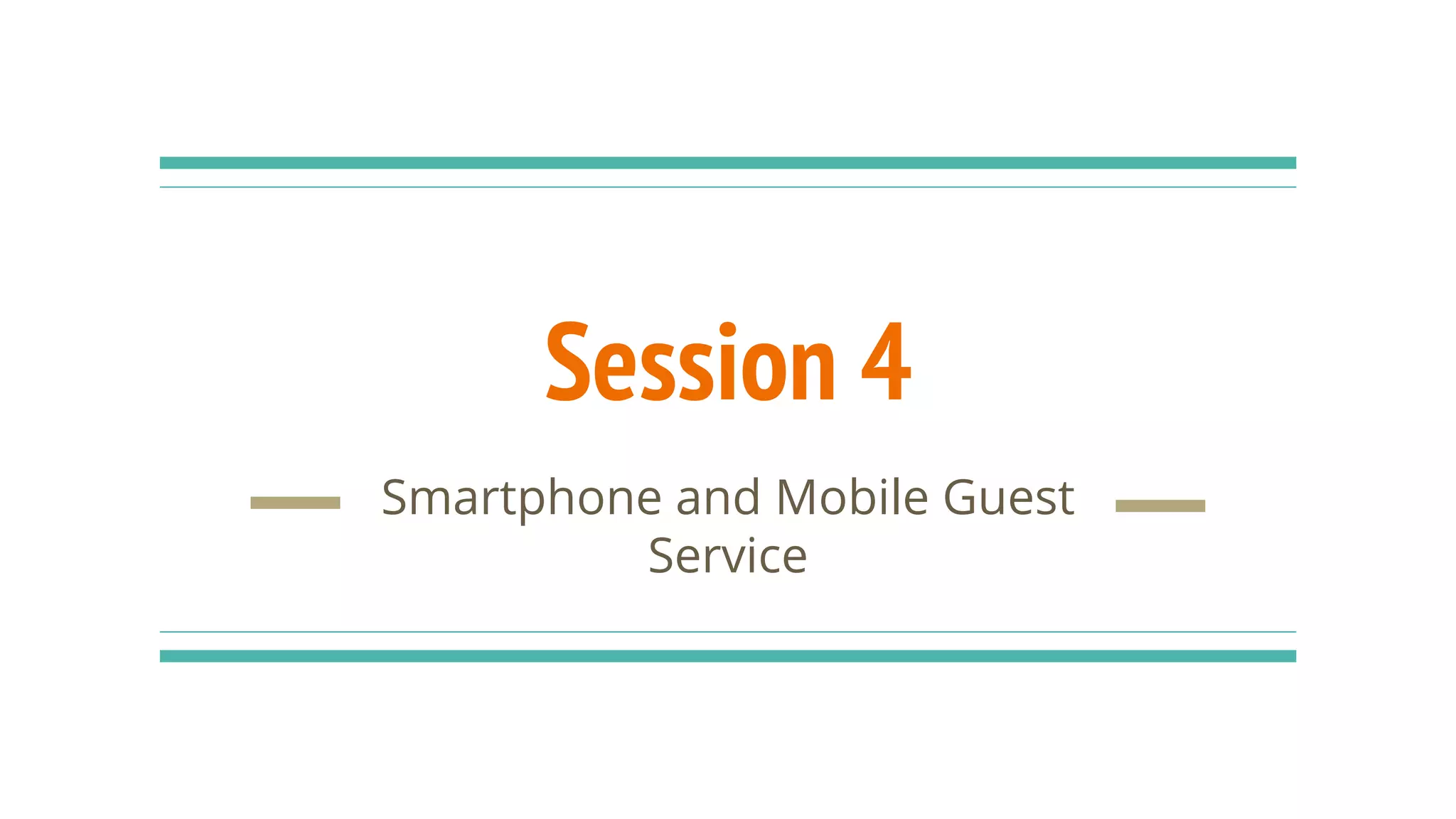 Session 4

Smartphone and Mobile Guest Service